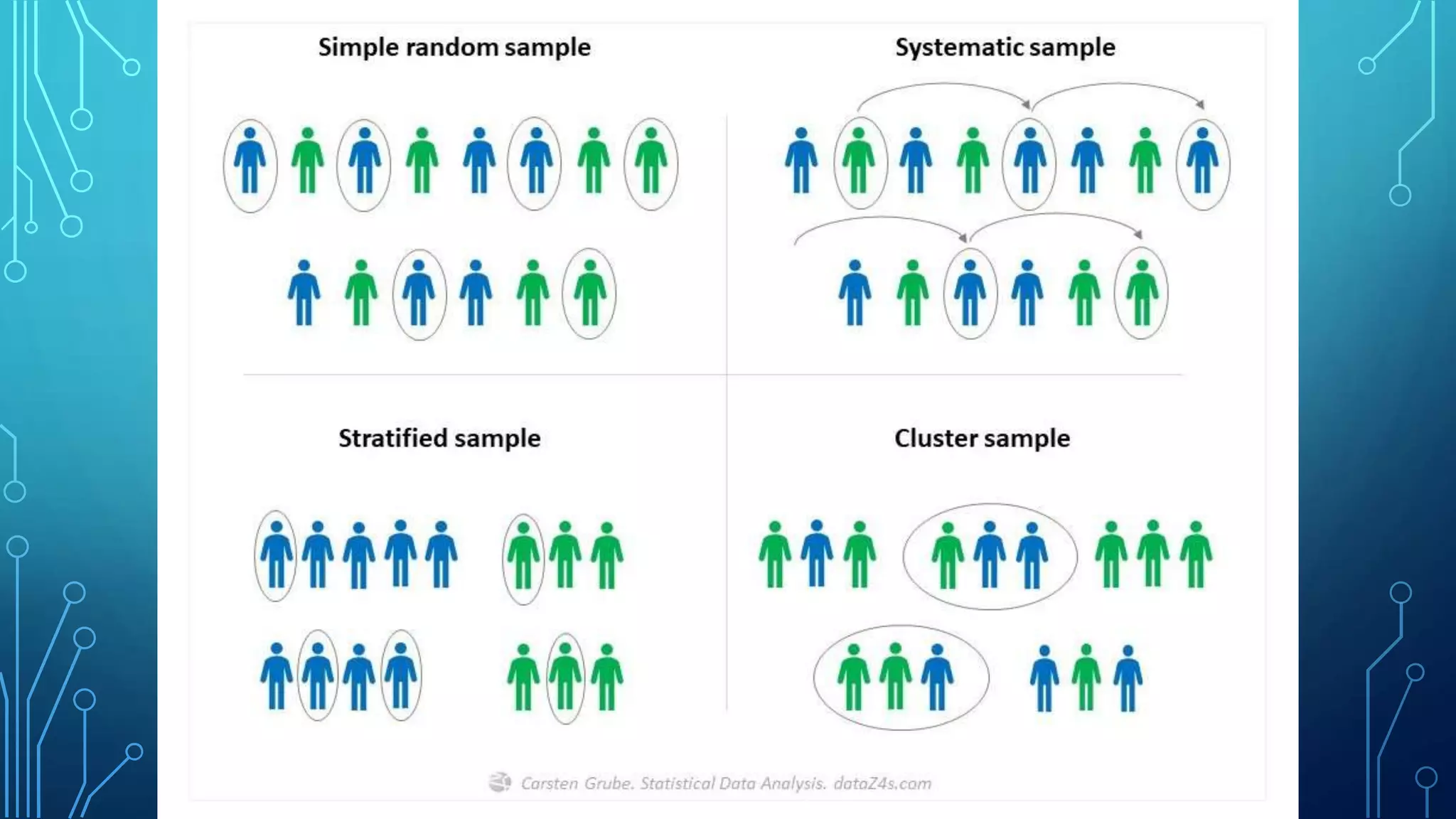 Simple random sample

Systematic sample

Stratified sample

Cluster sample

Carsten Grube. Statistical Data Analysis. dataZ4s.com